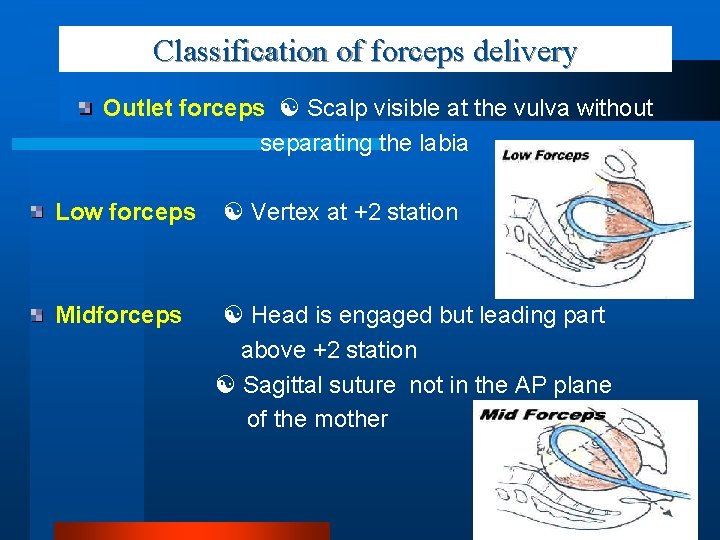 Classification of forceps delivery

Outlet forceps ☯ Scalp visible at the vulva without separating the labia

Low Forceps

Low forceps ☯ Vertex at +2 station

Midforceps ☯ Head is engaged but leading part above +2 station

☯ Sagittal suture not in the AP plane of the mother

Mid Forceps